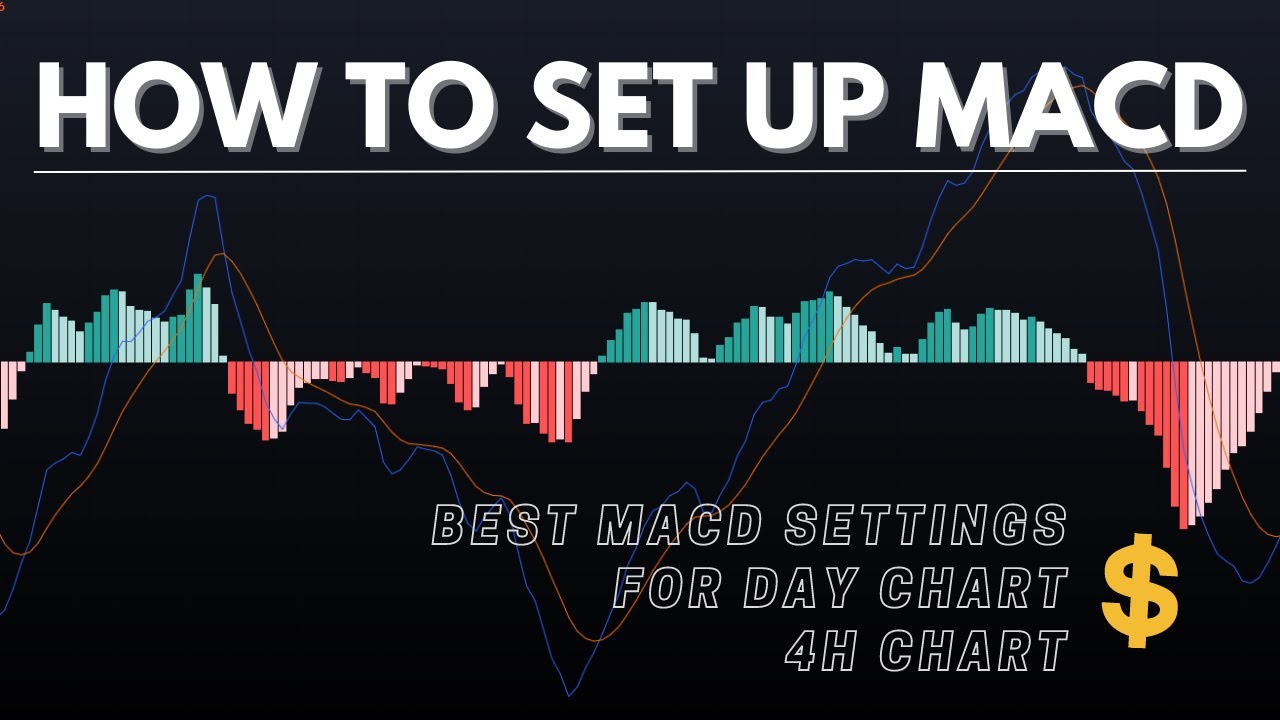 HOW TO SET UP MACD

BEST MACD SETTINGS
FOR DAY CHART
4H CHART

$